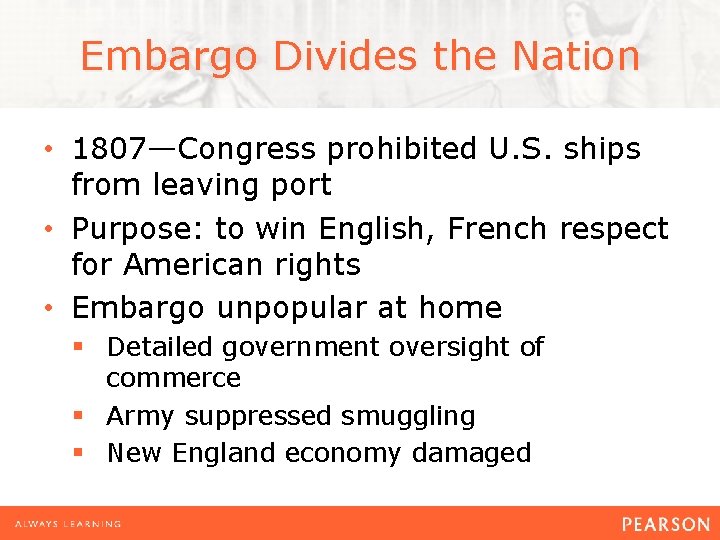 Embargo Divides the Nation

• 1807—Congress prohibited U.S. ships from leaving port
• Purpose: to win English, French respect for American rights
• Embargo unpopular at home
 ▪ Detailed government oversight of commerce
 ▪ Army suppressed smuggling
 ▪ New England economy damaged

ALWAYS LEARNING
PEARSON